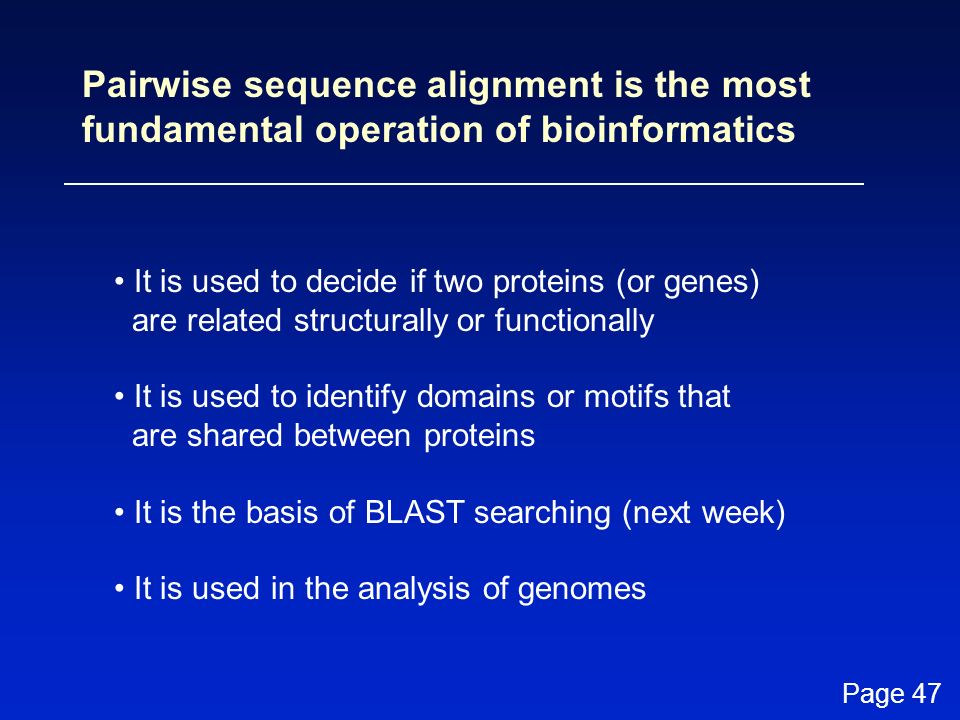 Pairwise sequence alignment is the most fundamental operation of bioinformatics

• It is used to decide if two proteins (or genes) are related structurally or functionally

• It is used to identify domains or motifs that are shared between proteins

• It is the basis of BLAST searching (next week)

• It is used in the analysis of genomes

Page 47